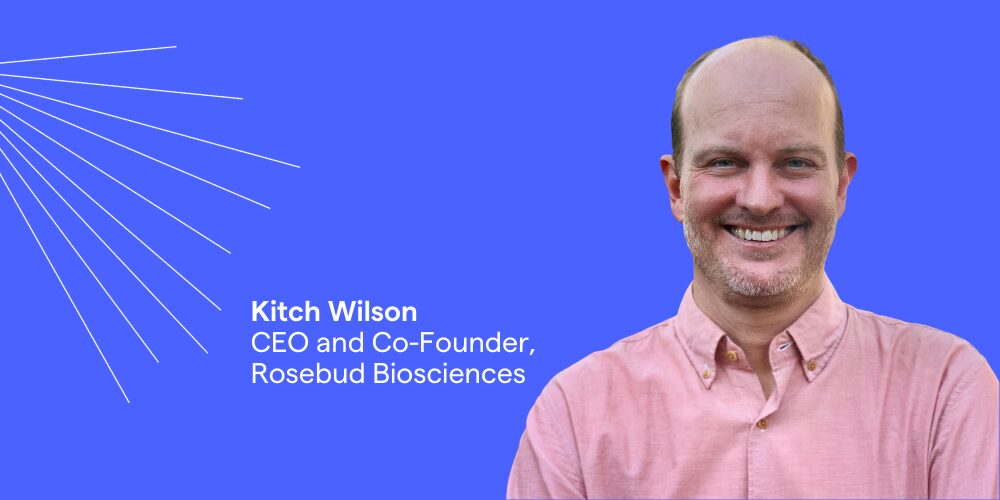 Kitch Wilson
CEO and Co-Founder,
Rosebud Biosciences